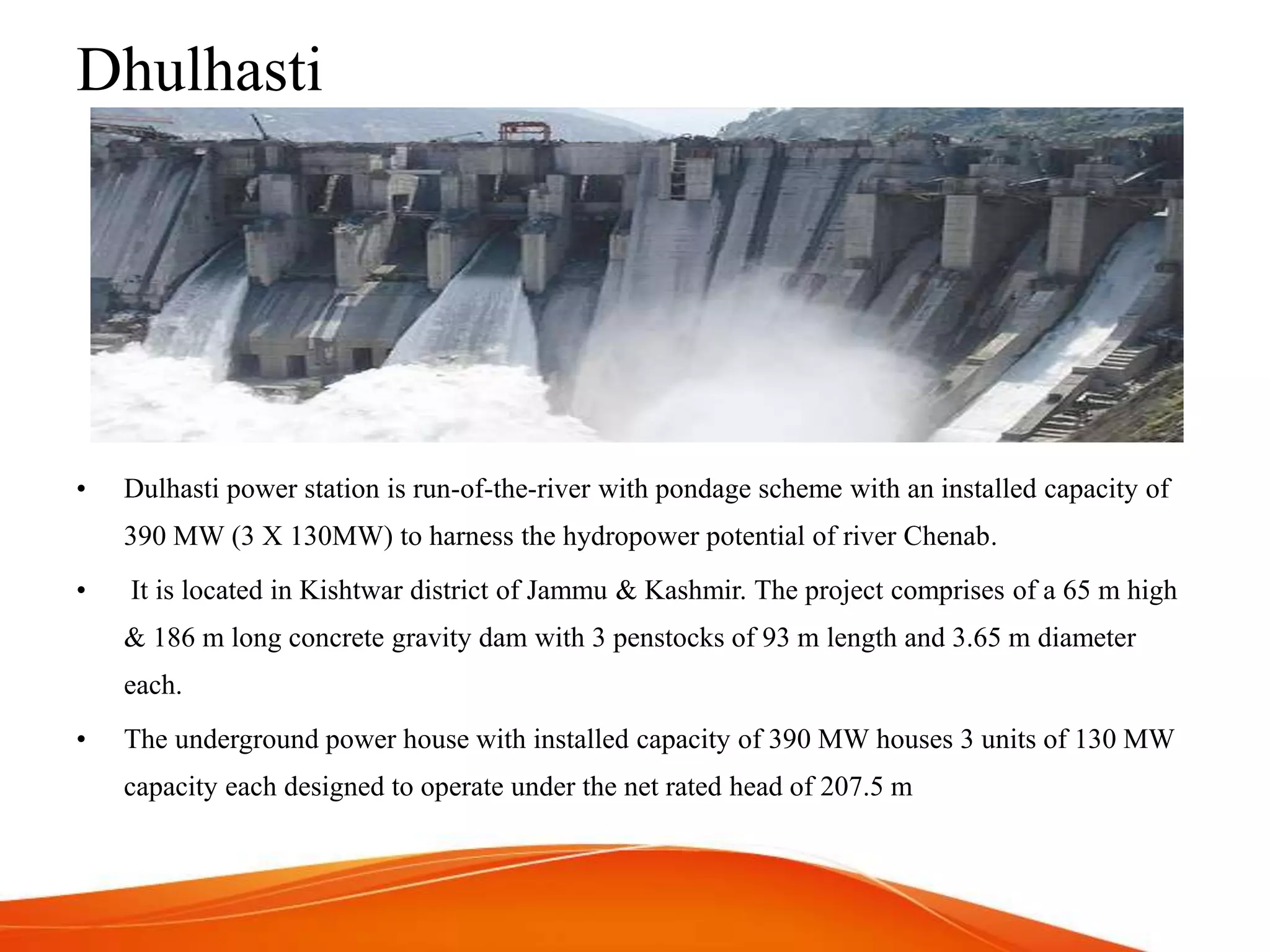 Dhulhasti

• Dulhasti power station is run-of-the-river with pondage scheme with an installed capacity of 390 MW (3 X 130MW) to harness the hydropower potential of river Chenab.

• It is located in Kishtwar district of Jammu & Kashmir. The project comprises of a 65 m high & 186 m long concrete gravity dam with 3 penstocks of 93 m length and 3.65 m diameter each.

• The underground power house with installed capacity of 390 MW houses 3 units of 130 MW capacity each designed to operate under the net rated head of 207.5 m